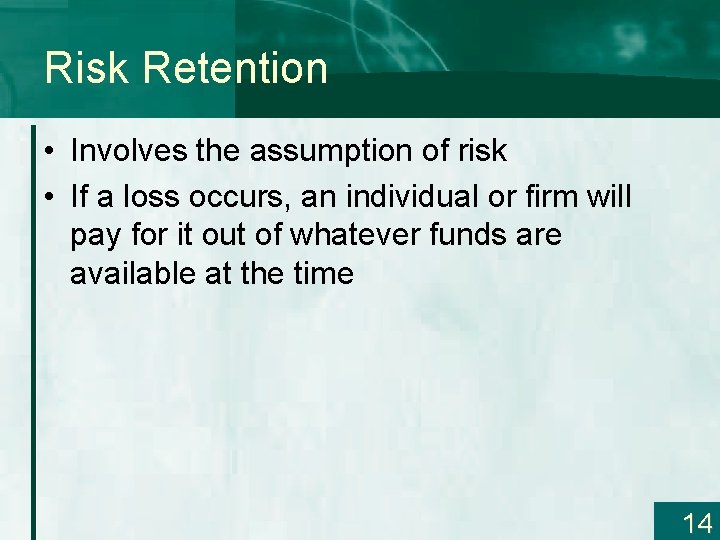 Risk Retention

• Involves the assumption of risk
• If a loss occurs, an individual or firm will pay for it out of whatever funds are available at the time

14